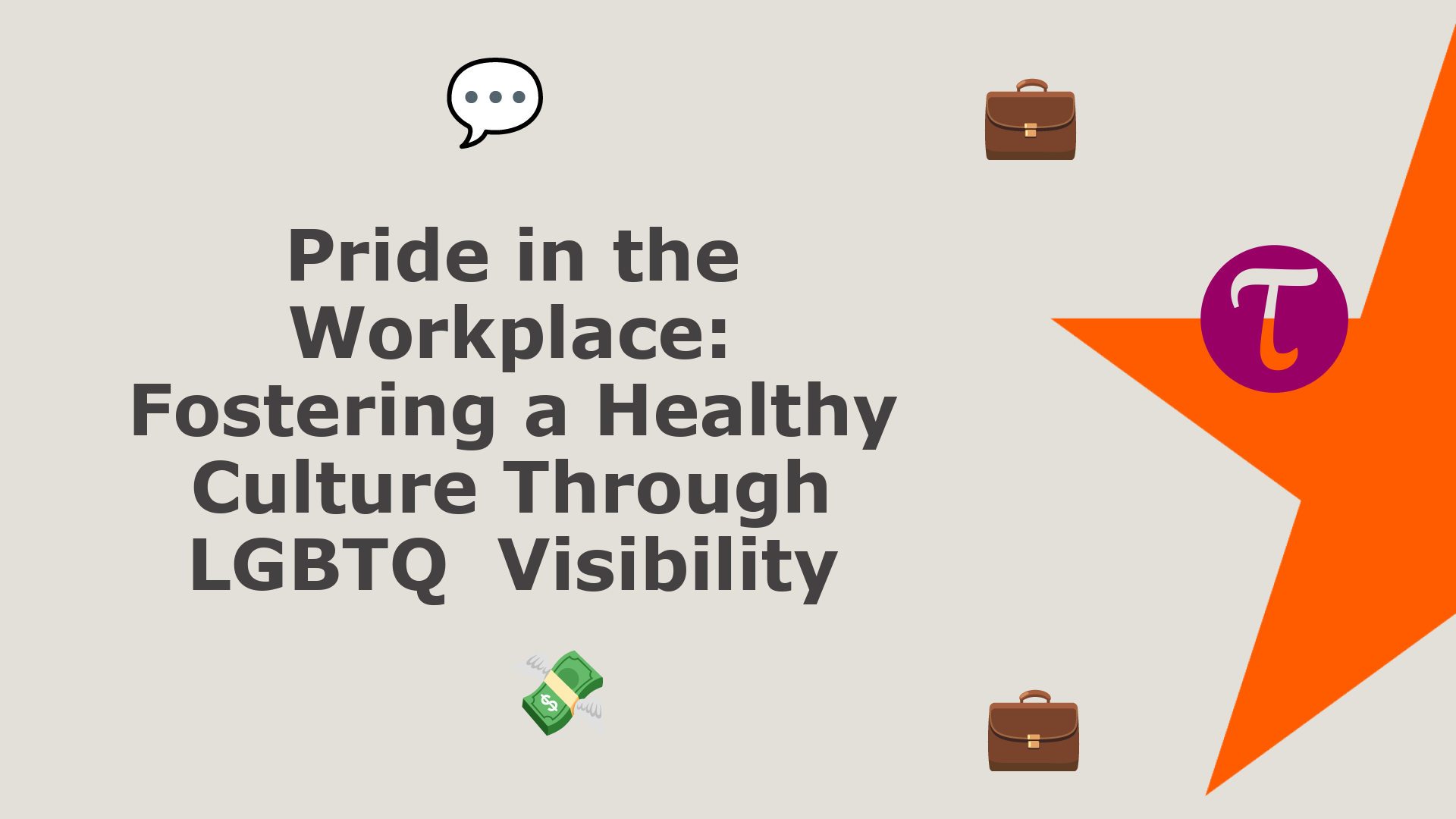 Pride in the Workplace: Fostering a Healthy Culture Through LGBTQ  Visibility

T